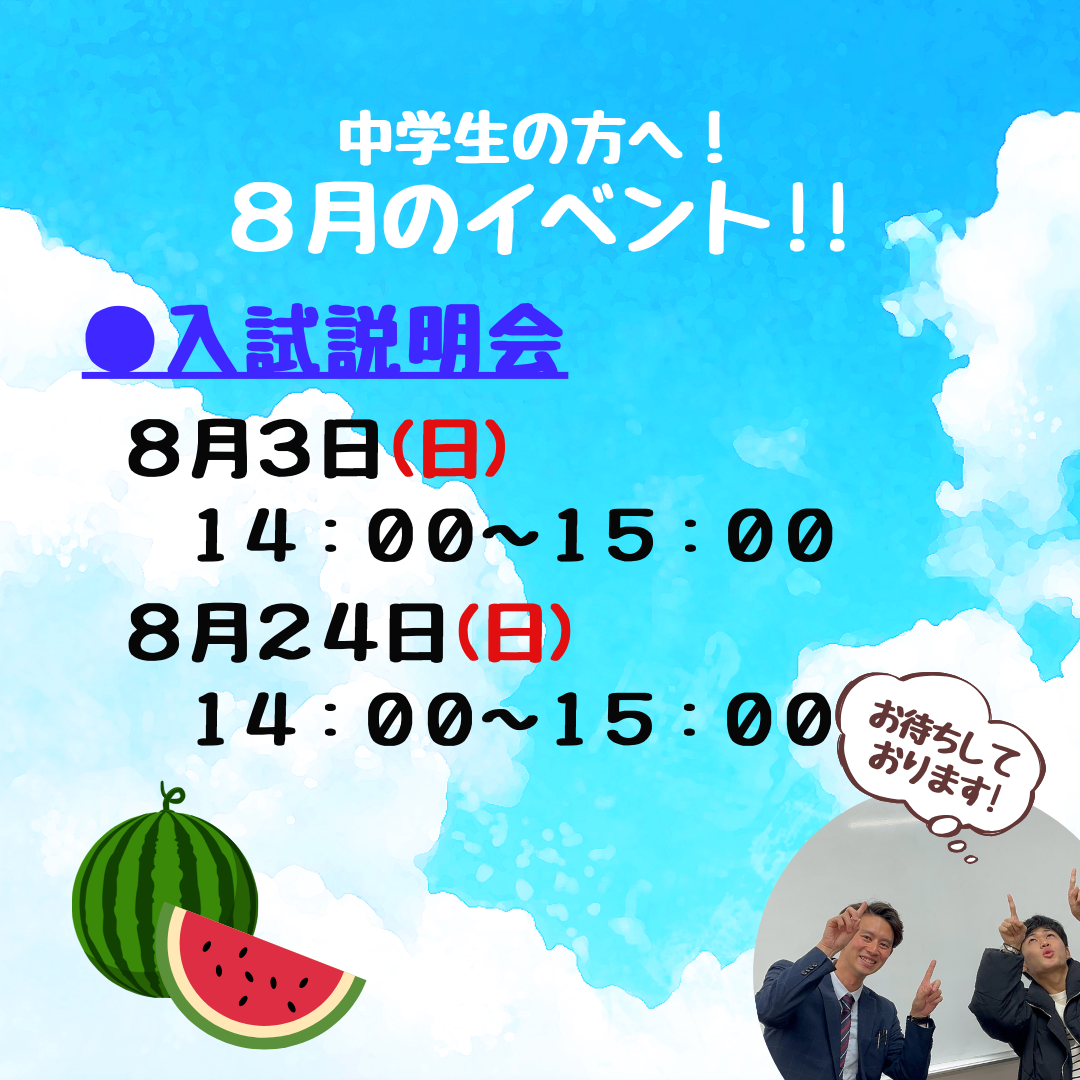 中学生の方へ！
８月のイベント！！

●入試説明会

８月３日(日)
１４：００~１５：００
８月２４日(日)
１４：００~１５：００

お待ちしております!